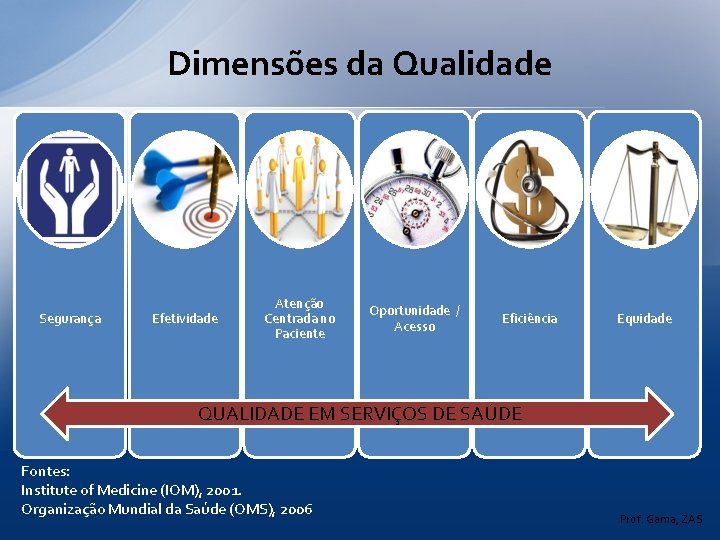 Dimensões da Qualidade

Segurança

Efetividade

Atenção Centrada no Paciente

Oportunidade / Acesso

Eficiência

Equidade

QUALIDADE EM SERVIÇOS DE SAÚDE

Fontes:
Institute of Medicine (IOM), 2001
Organização Mundial da Saúde (OMS), 2006

Prof. Gama, ZAS